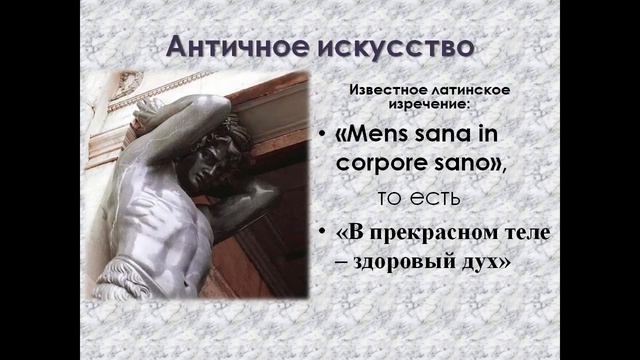 Античное искусство

Известное латинское изречение:

• «Mens sana in corpore sano»,

то есть

• «В прекрасном теле – здоровый дух»